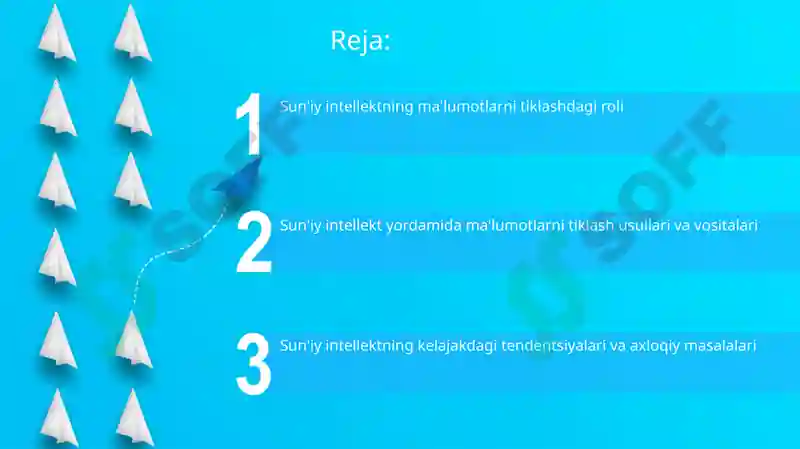 Reja:

1 Sun'iy intellektning ma'lumotlarni tiklashdagi roli

2 Sun'iy intellekt yordamida ma'lumotlarni tiklash usullari va vositalari

3 Sun'iy intellektning kelajakdagi tendentsiyalari va axloqiy masalalari

SOFF

SOFF